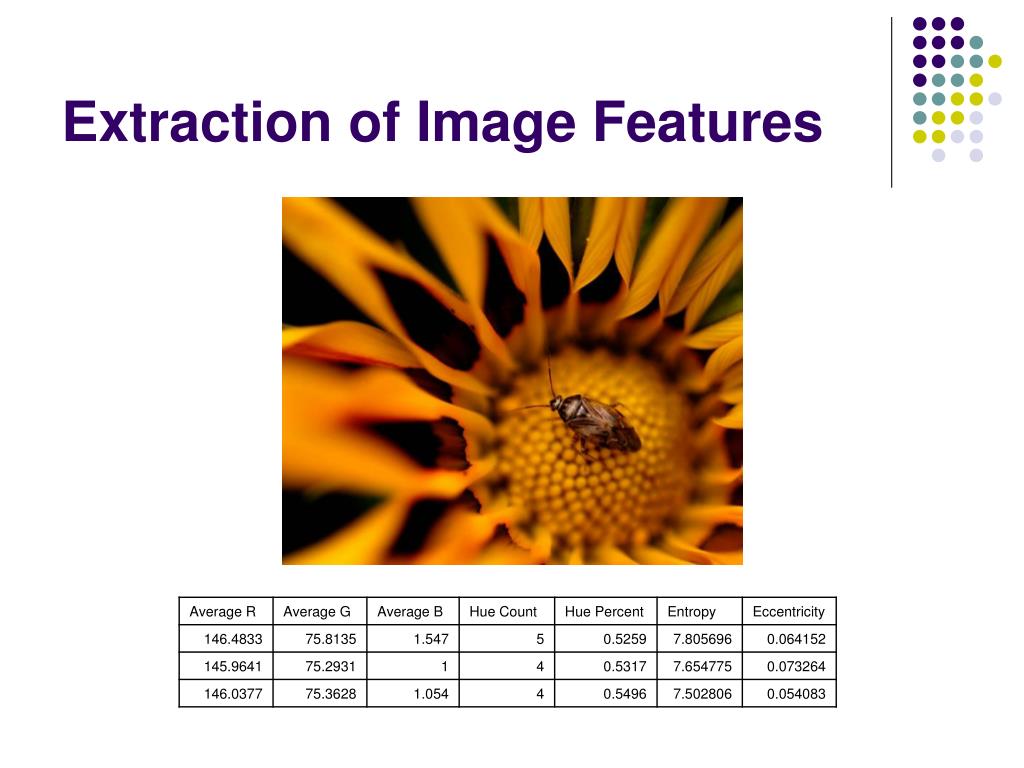 Extraction of Image Features

| Average R | Average G | Average B | Hue Count | Hue Percent | Entropy | Eccentricity |
|---|---|---|---|---|---|---|
| 146.4833 | 75.8135 | 1.547 | 5 | 0.5259 | 7.805696 | 0.064152 |
| 145.9641 | 75.2931 | 1 | 4 | 0.5317 | 7.654775 | 0.073264 |
| 146.0377 | 75.3628 | 1.054 | 4 | 0.5496 | 7.502806 | 0.054083 |